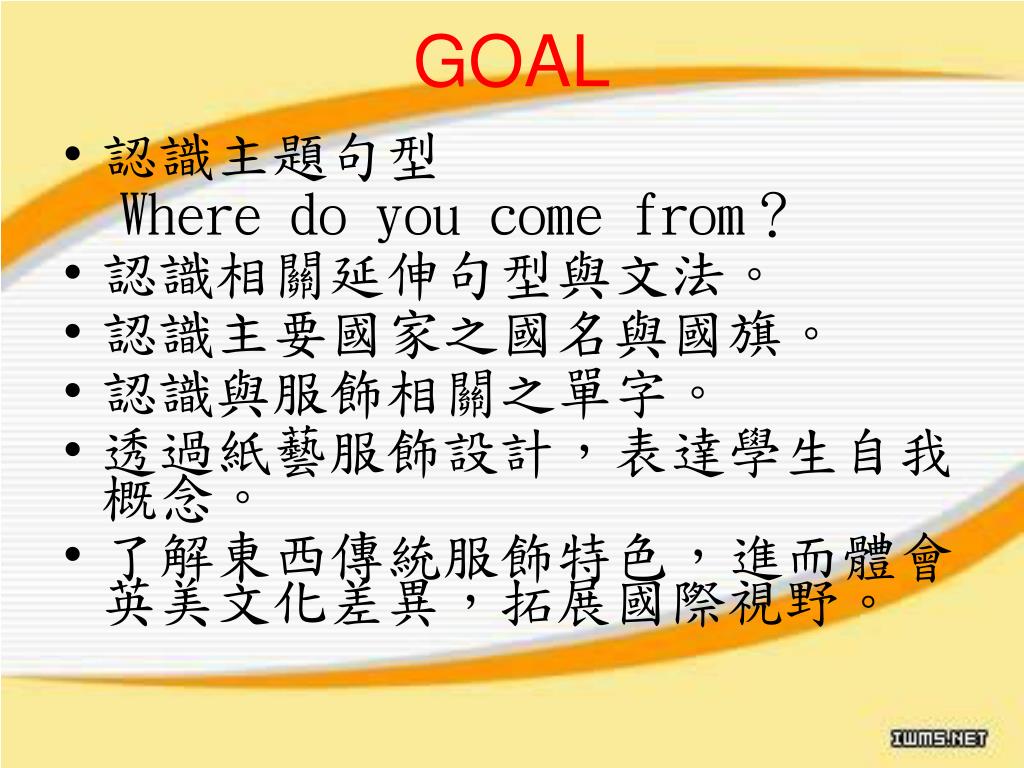 GOAL

• 認識主題句型
Where do you come from？
• 認識相關延伸句型與文法。
• 認識主要國家之國名與國旗。
• 認識與服飾相關之單字。
• 透過紙藝服飾設計，表達學生自我概念。
• 了解東西傳統服飾特色，進而體會英美文化差異，拓展國際視野。

IWMS.NET